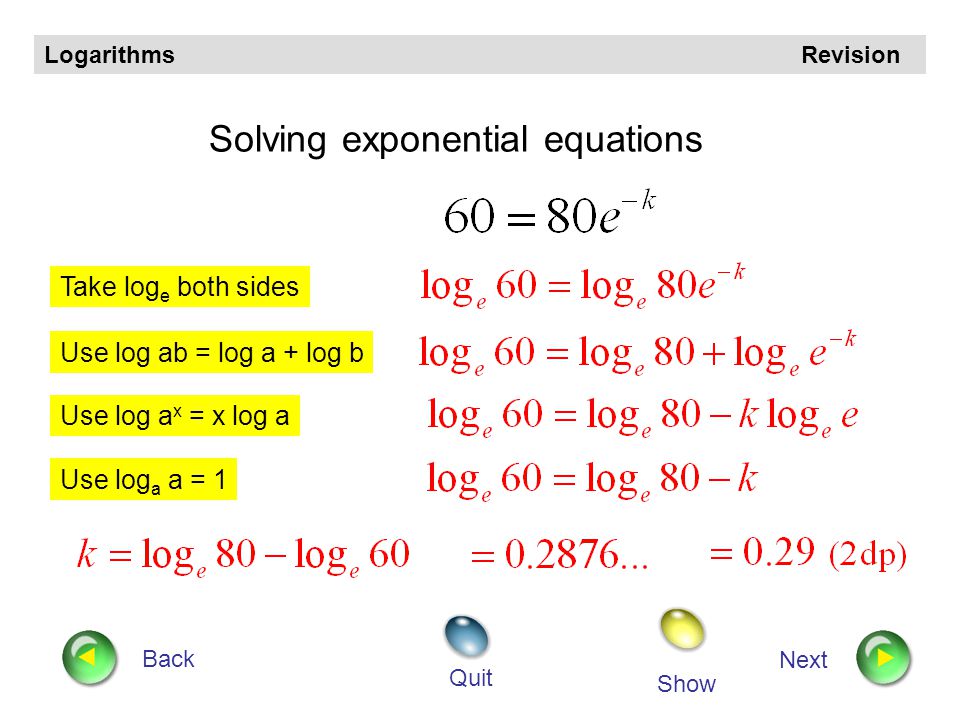 Logarithms Revision

Solving exponential equations

$60 = 80e^{-k}$

Take $\log_e$ both sides

$\log_e 60 = \log_e 80e^{-k}$

Use log ab = log a + log b

$\log_e 60 = \log_e 80 + \log_e e^{-k}$

Use log $a^x$ = x log a

$\log_e 60 = \log_e 80 - k\log_e e$

Use $\log_a$ a = 1

$\log_e 60 = \log_e 80 - k$

$k = \log_e 80 - \log_e 60$ $= 0.2876...$ $= 0.29$ (2dp)

Back

Quit

Show

Next